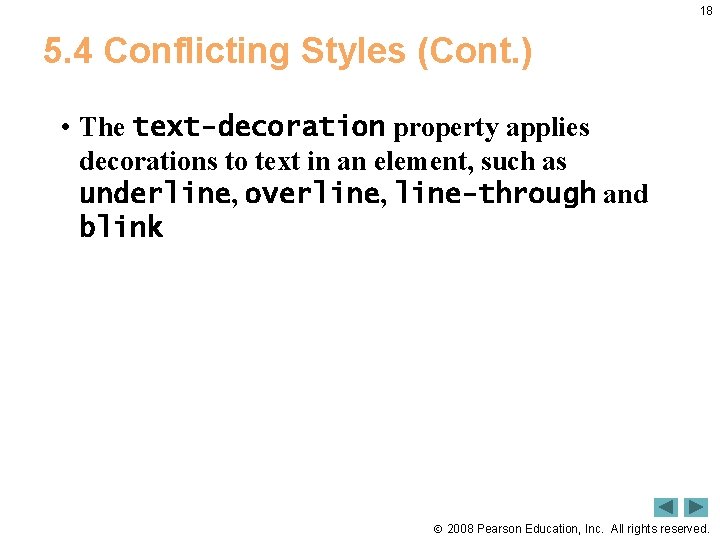 18

5.4 Conflicting Styles (Cont.)

• The text-decoration property applies decorations to text in an element, such as underline, overline, line-through and blink

© 2008 Pearson Education, Inc. All rights reserved.